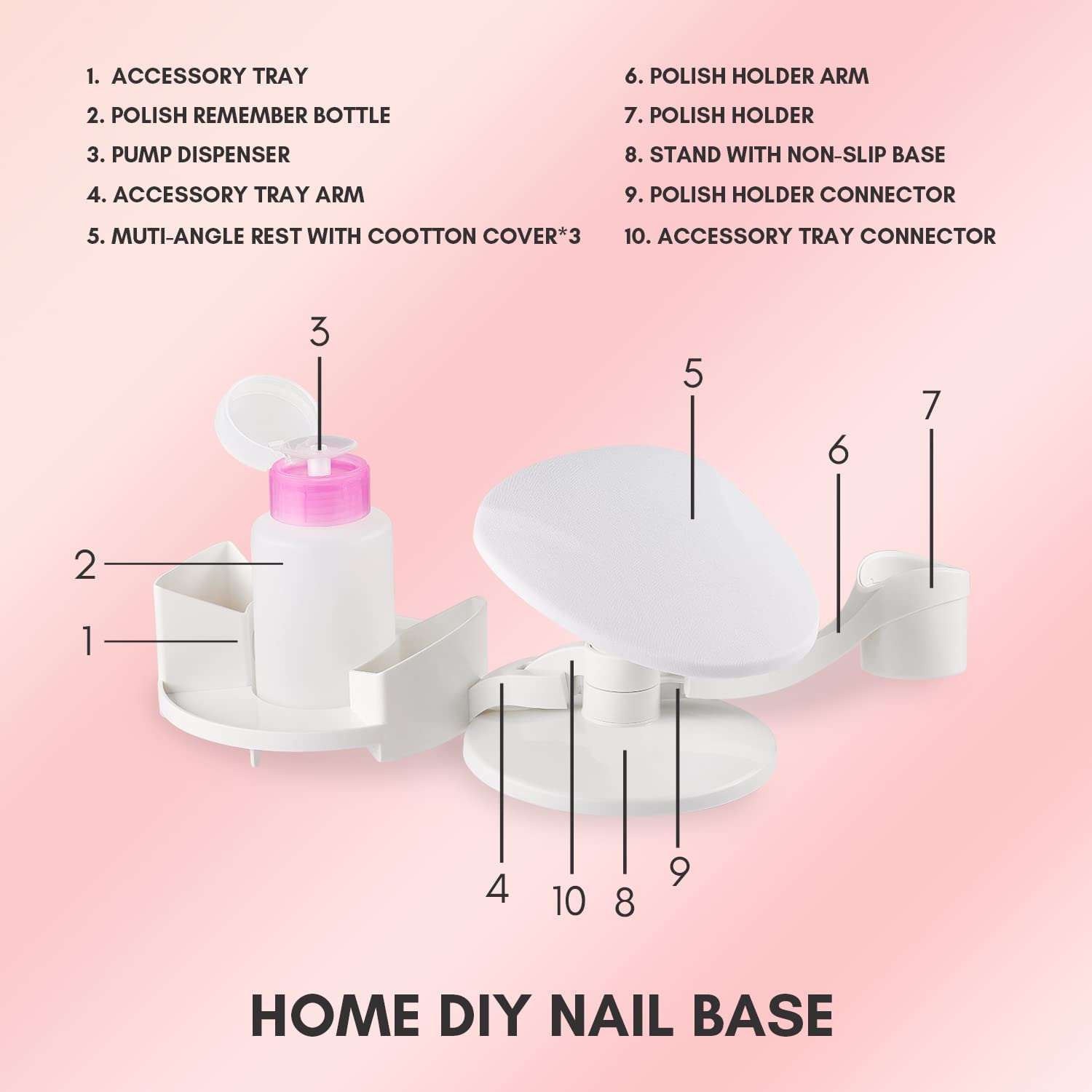 1. ACCESSORY TRAY
2. POLISH REMEMBER BOTTLE
3. PUMP DISPENSER
4. ACCESSORY TRAY ARM
5. MUTI-ANGLE REST WITH COOTTON COVER*3

6. POLISH HOLDER ARM
7. POLISH HOLDER
8. STAND WITH NON-SLIP BASE
9. POLISH HOLDER CONNECTOR
10. ACCESSORY TRAY CONNECTOR

3
5
7
6
2
1
4
10
8
9

HOME DIY NAIL BASE